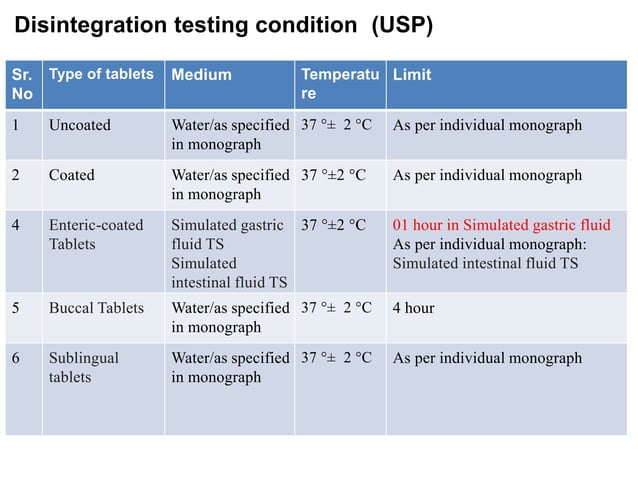 Disintegration testing condition (USP)

| Sr. No | Type of tablets | Medium | Temperature | Limit |
|---|---|---|---|---|
| 1 | Uncoated | Water/as specified in monograph | 37 °± 2 °C | As per individual monograph |
| 2 | Coated | Water/as specified in monograph | 37 °±2 °C | As per individual monograph |
| 4 | Enteric-coated Tablets | Simulated gastric fluid TS Simulated intestinal fluid TS | 37 °±2 °C | 01 hour in Simulated gastric fluid As per individual monograph: Simulated intestinal fluid TS |
| 5 | Buccal Tablets | Water/as specified in monograph | 37 °± 2 °C | 4 hour |
| 6 | Sublingual tablets | Water/as specified in monograph | 37 °± 2 °C | As per individual monograph |